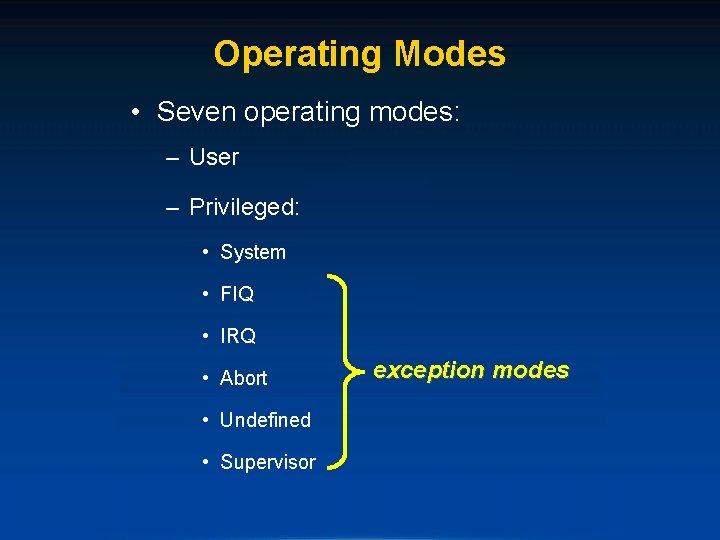 Operating Modes

• Seven operating modes:

– User

– Privileged:

• System

• FIQ

• IRQ

• Abort

• Undefined

• Supervisor

exception modes